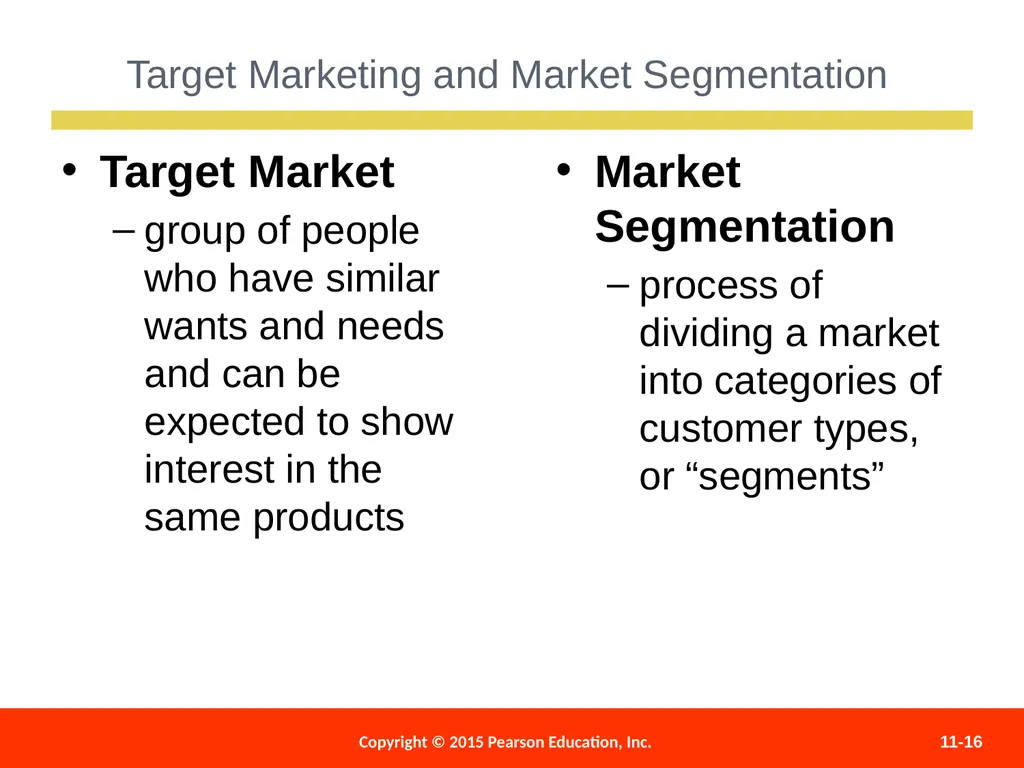 Target Marketing and Market Segmentation

• Target Market
– group of people who have similar wants and needs and can be expected to show interest in the same products

• Market Segmentation
– process of dividing a market into categories of customer types, or “segments”

Copyright © 2015 Pearson Education, Inc.

11-16